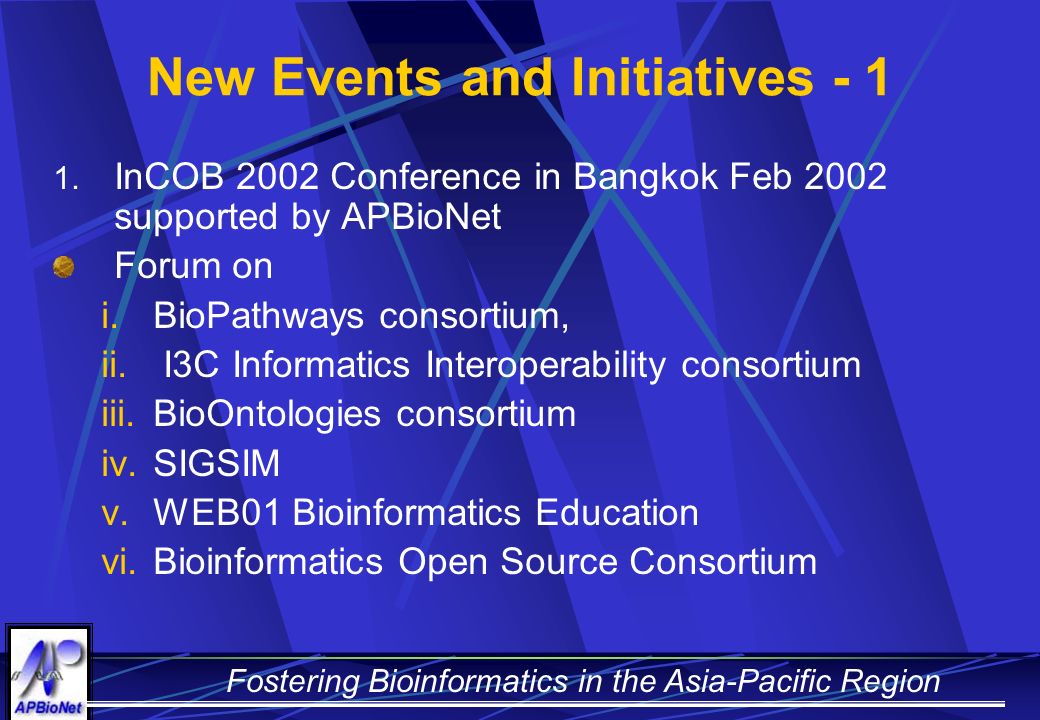 New Events and Initiatives - 1

1. InCOB 2002 Conference in Bangkok Feb 2002 supported by APBioNet

Forum on

i. BioPathways consortium,

ii. I3C Informatics Interoperability consortium

iii. BioOntologies consortium

iv. SIGSIM

v. WEB01 Bioinformatics Education

vi. Bioinformatics Open Source Consortium

APBioNet

Fostering Bioinformatics in the Asia-Pacific Region